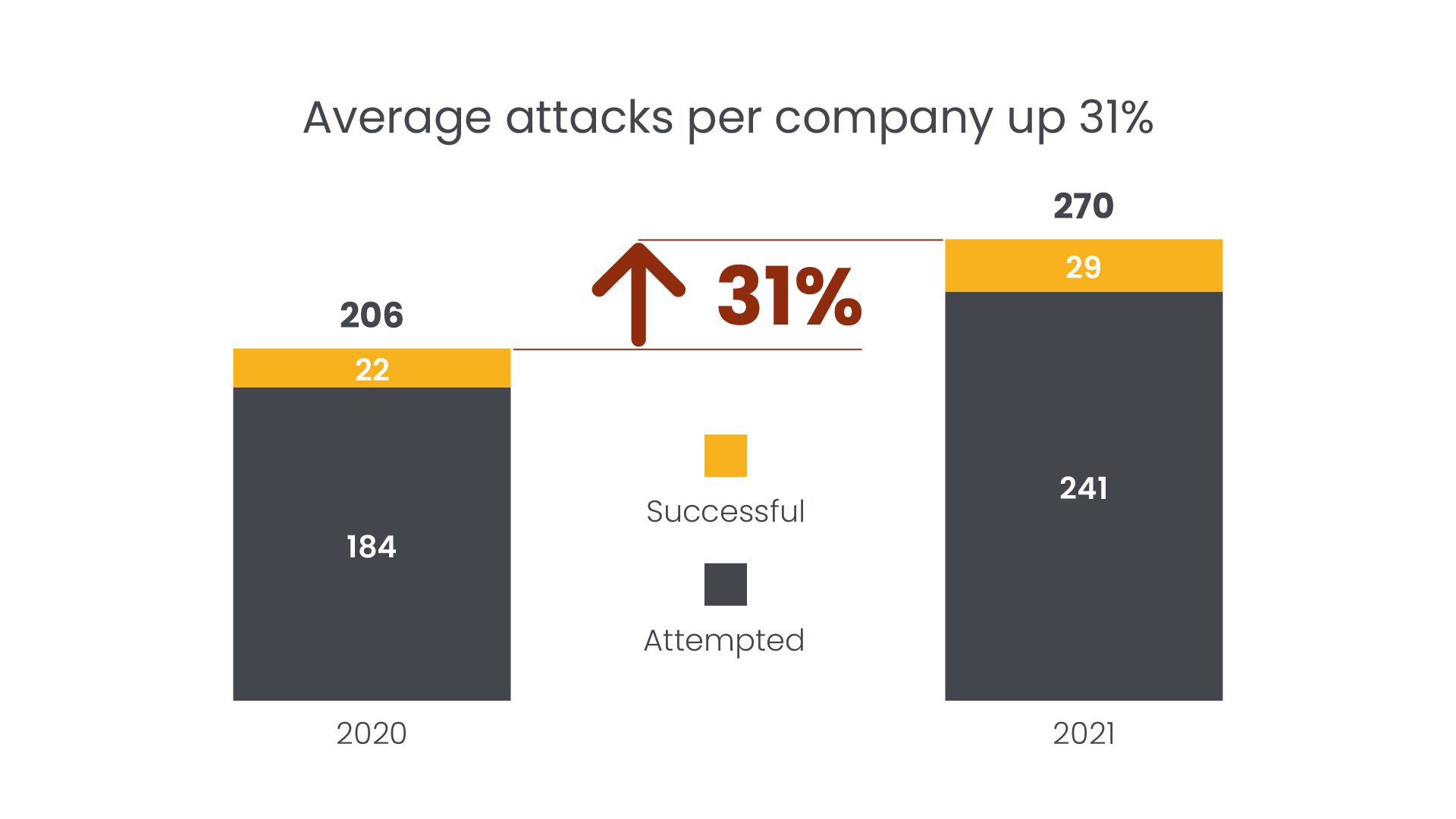 Average attacks per company up 31%

206

22

184

2020

31%

Successful

Attempted

270

29

241

2021